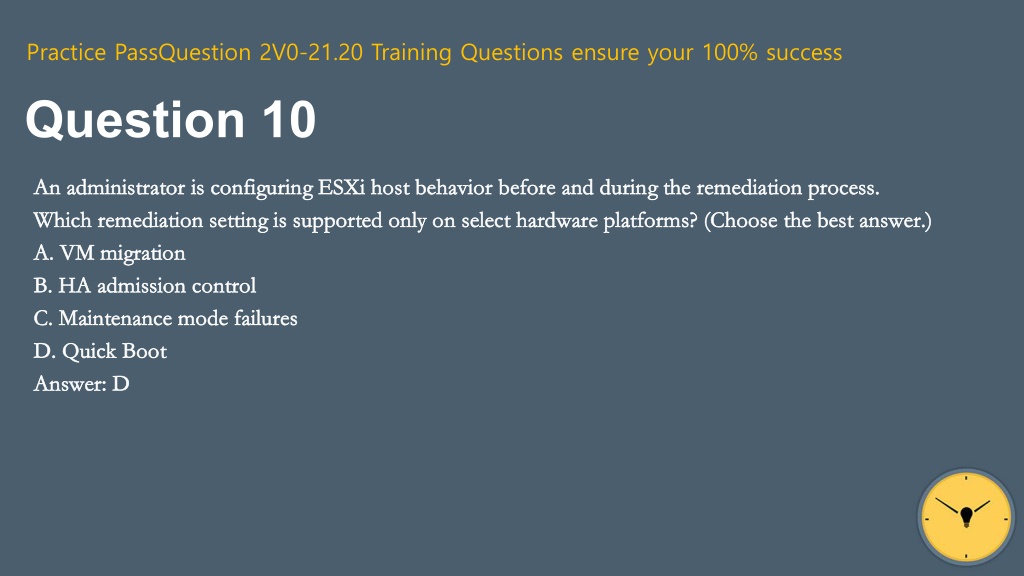 Practice PassQuestion 2V0-21.20 Training Questions ensure your 100% success

Question 10

An administrator is configuring ESXi host behavior before and during the remediation process. Which remediation setting is supported only on select hardware platforms? (Choose the best answer.)
A. VM migration
B. HA admission control
C. Maintenance mode failures
D. Quick Boot
Answer: D